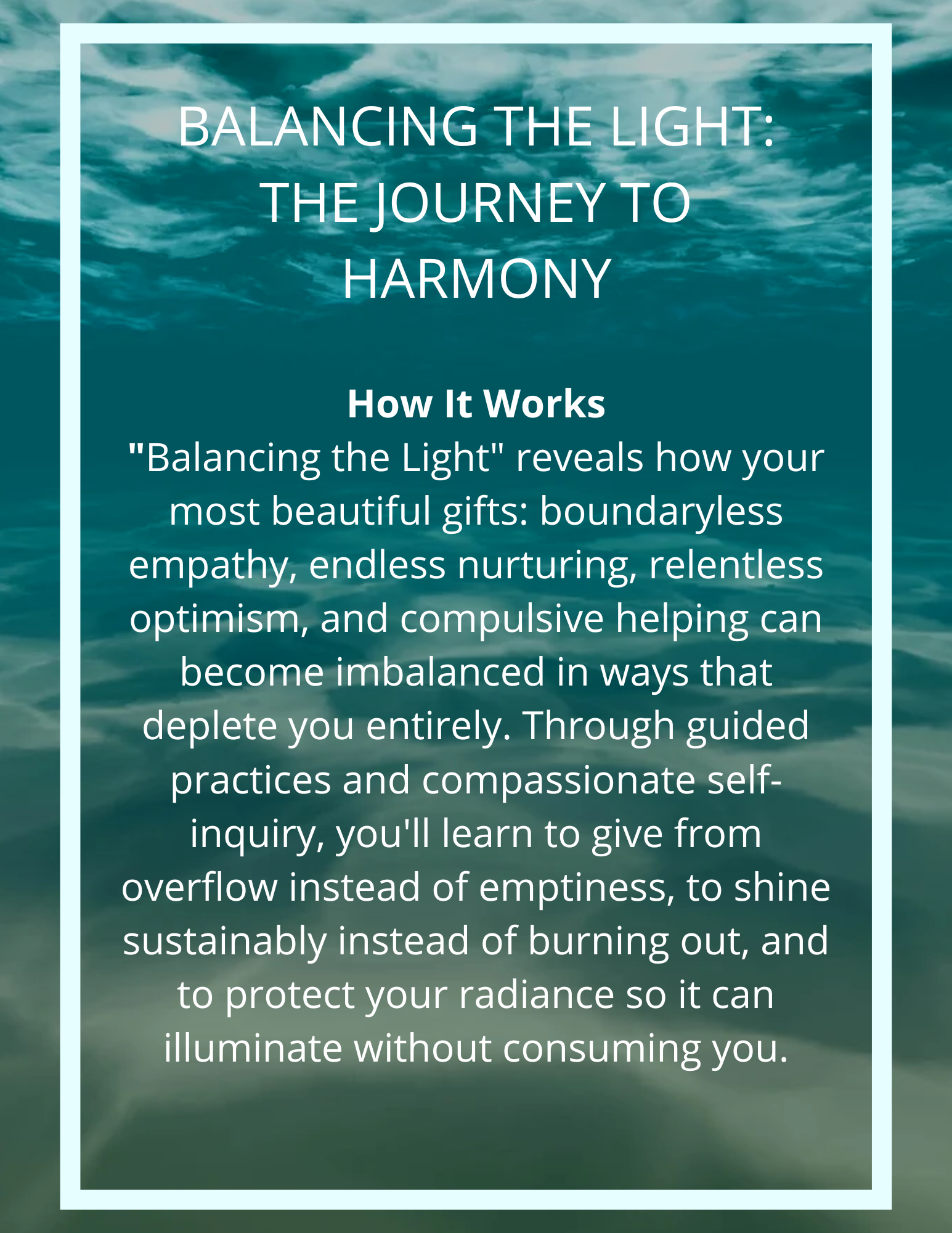 BALANCING THE LIGHT: THE JOURNEY TO HARMONY

How It Works
"Balancing the Light" reveals how your most beautiful gifts: boundaryless empathy, endless nurturing, relentless optimism, and compulsive helping can become imbalanced in ways that deplete you entirely. Through guided practices and compassionate self-inquiry, you'll learn to give from overflow instead of emptiness, to shine sustainably instead of burning out, and to protect your radiance so it can illuminate without consuming you.